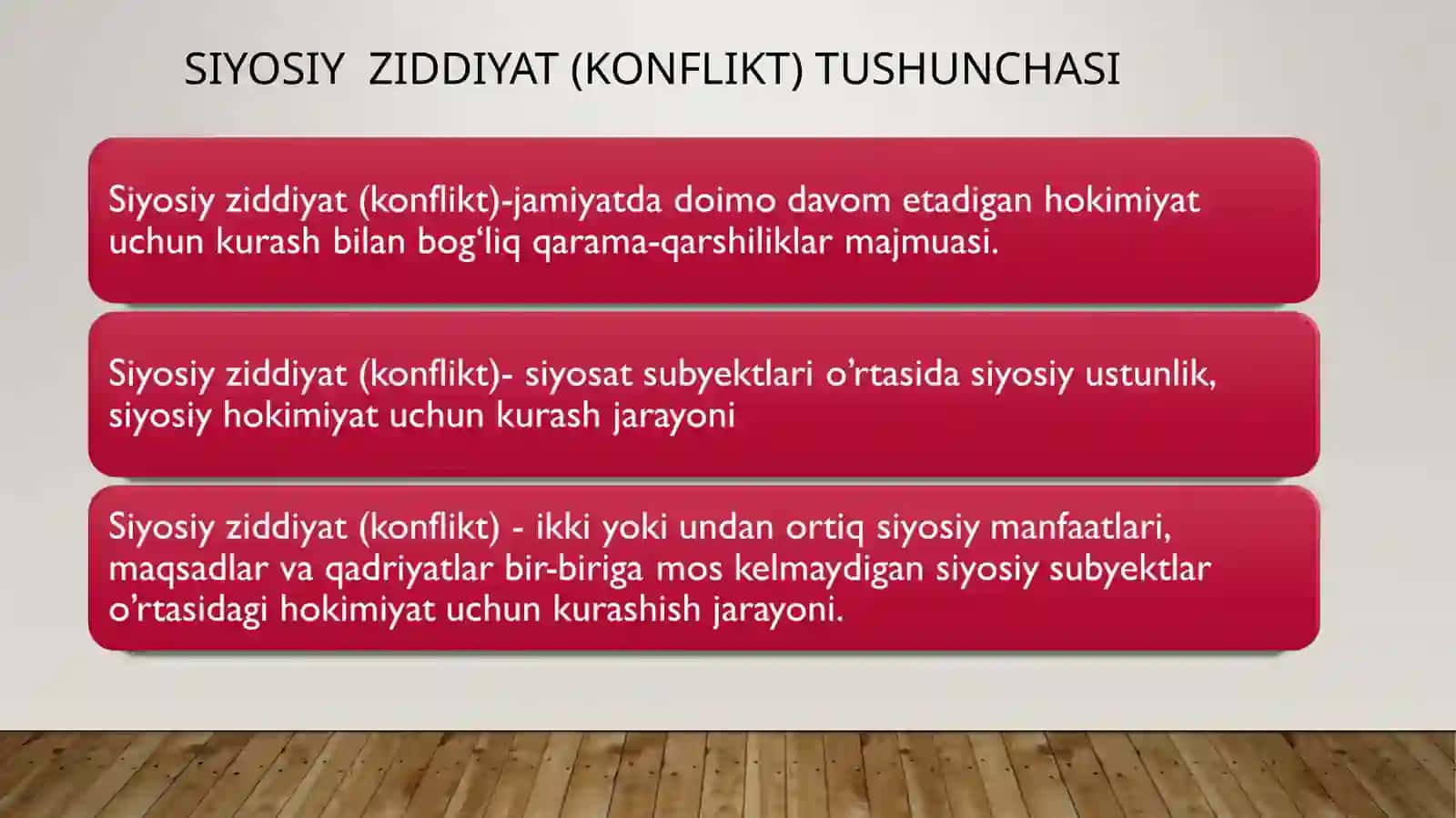 SIYOSIY ZIDDIYAT (KONFLIKT) TUSHUNCHASI

Siyosiy ziddiyat (konflikt)-jamiyatda doimo davom etadigan hokimiyat uchun kurash bilan bog‘liq qarama-qarshiliklar majmuasi.

Siyosiy ziddiyat (konflikt)- siyosat subyektlari o’rtasida siyosiy ustunlik, siyosiy hokimiyat uchun kurash jarayoni

Siyosiy ziddiyat (konflikt) - ikki yoki undan ortiq siyosiy manfaatlari, maqsadlar va qadriyatlar bir-biriga mos kelmaydigan siyosiy subyektlar o’rtasidagi hokimiyat uchun kurashish jarayoni.